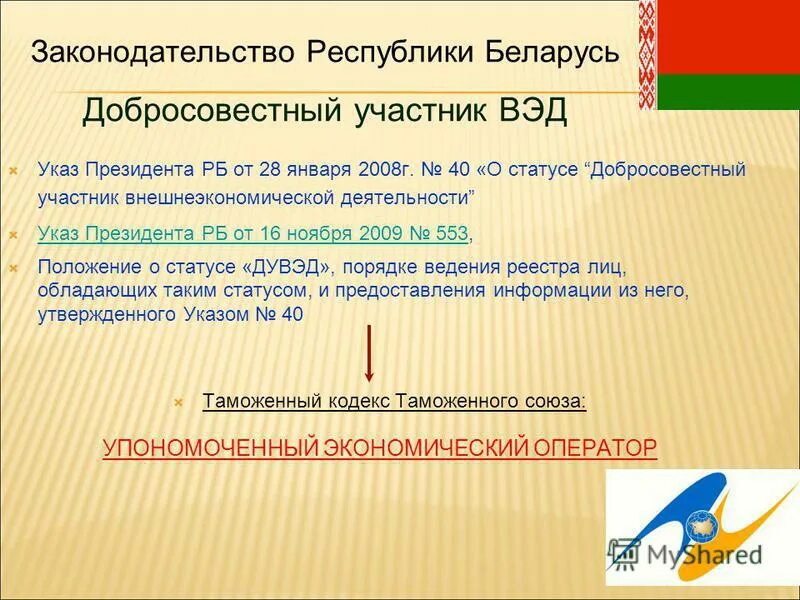 Законодательство Республики Беларусь

Добросовестный участник ВЭД

Указ Президента РБ от 28 января 2008г. № 40 «О статусе “Добросовестный участник внешнеэкономической деятельности”

Указ Президента РБ от 16 ноября 2009 № 553,

Положение о статусе «ДУВЭД», порядке ведения реестра лиц, обладающих таким статусом, и предоставления информации из него, утвержденного Указом № 40

Таможенный кодекс Таможенного союза:

УПОНОМОЧЕННЫЙ ЭКОНОМИЧЕСКИЙ ОПЕРАТОР

MyShared